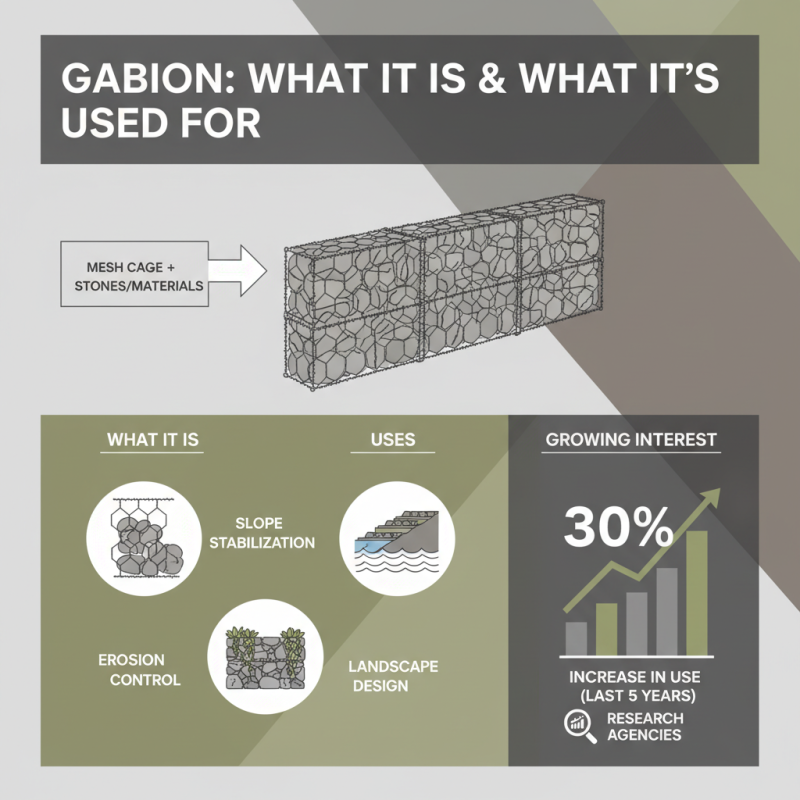 GABION: WHAT IT IS & WHAT IT'S USED FOR

MESH CAGE + STONES/MATERIALS

WHAT IT IS

USES

SLOPE STABILIZATION

EROSION CONTROL

LANDSCAPE DESIGN

GROWING INTEREST

30%

INCREASE IN USE (LAST 5 YEARS)

RESEARCH AGENCIES